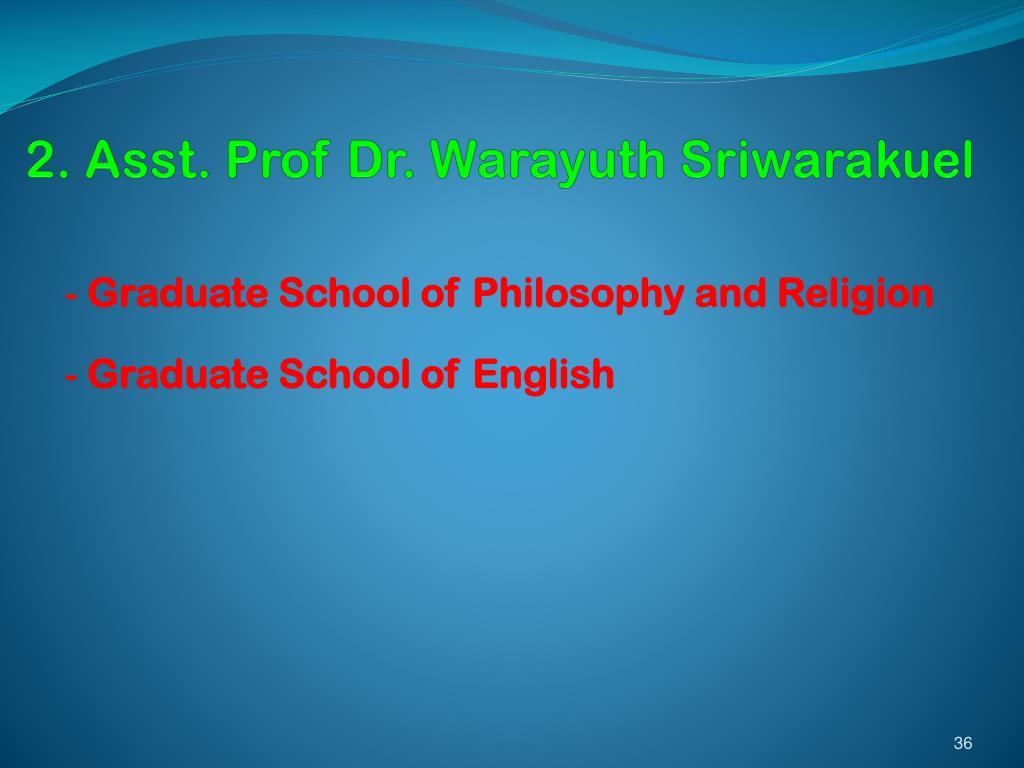 2. Asst. Prof Dr. Warayuth Sriwarakuel

- Graduate School of Philosophy and Religion

- Graduate School of English

36